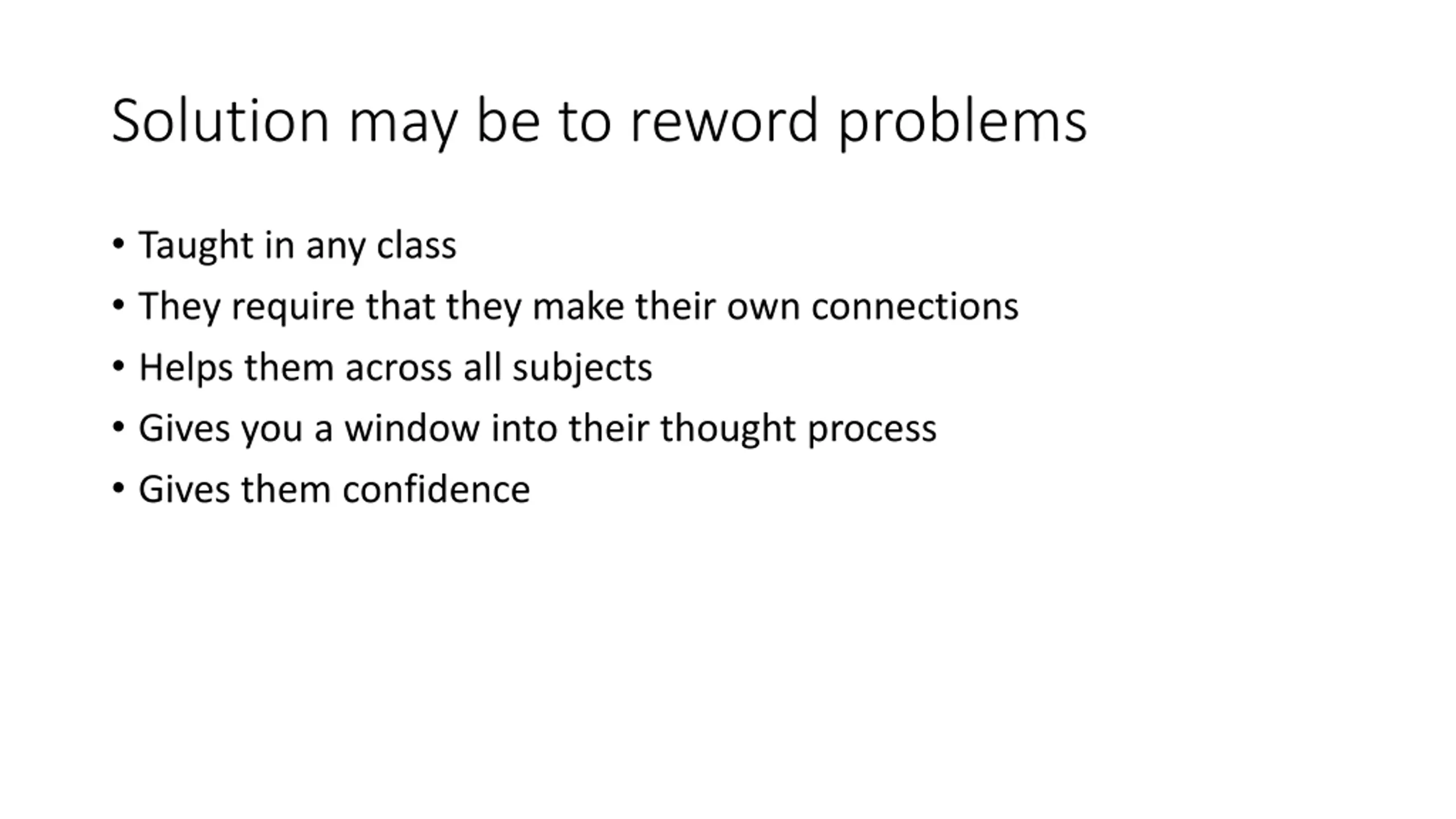 Solution may be to reword problems

• Taught in any class
• They require that they make their own connections
• Helps them across all subjects
• Gives you a window into their thought process
• Gives them confidence